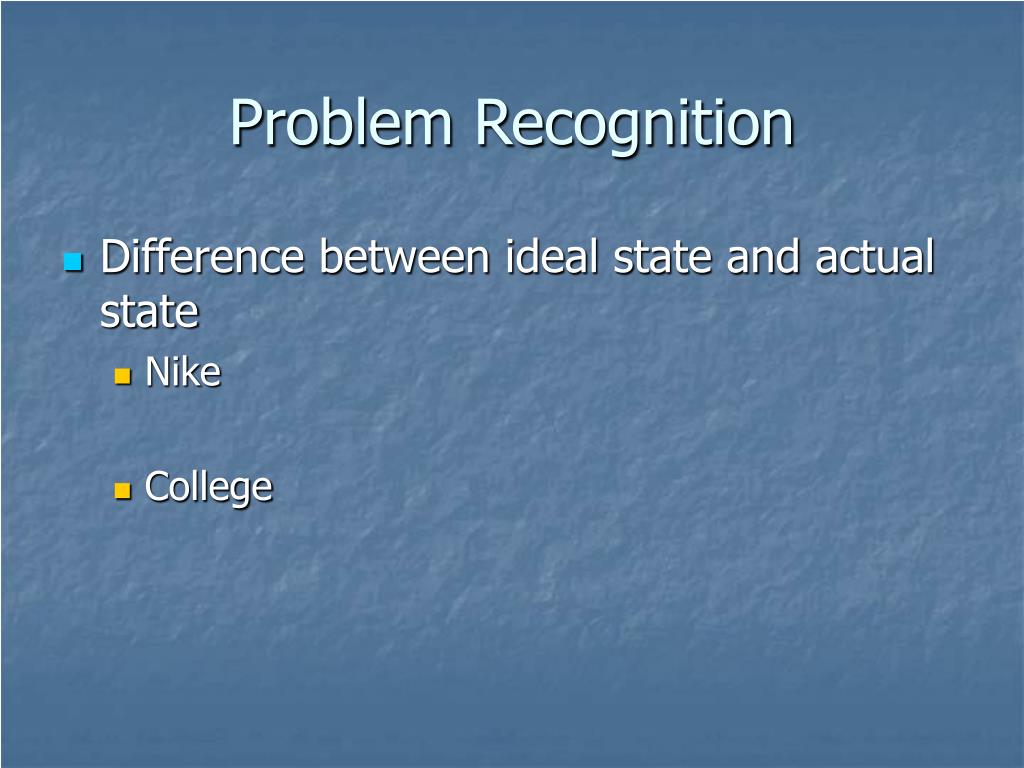 Problem Recognition

Difference between ideal state and actual state

Nike

College